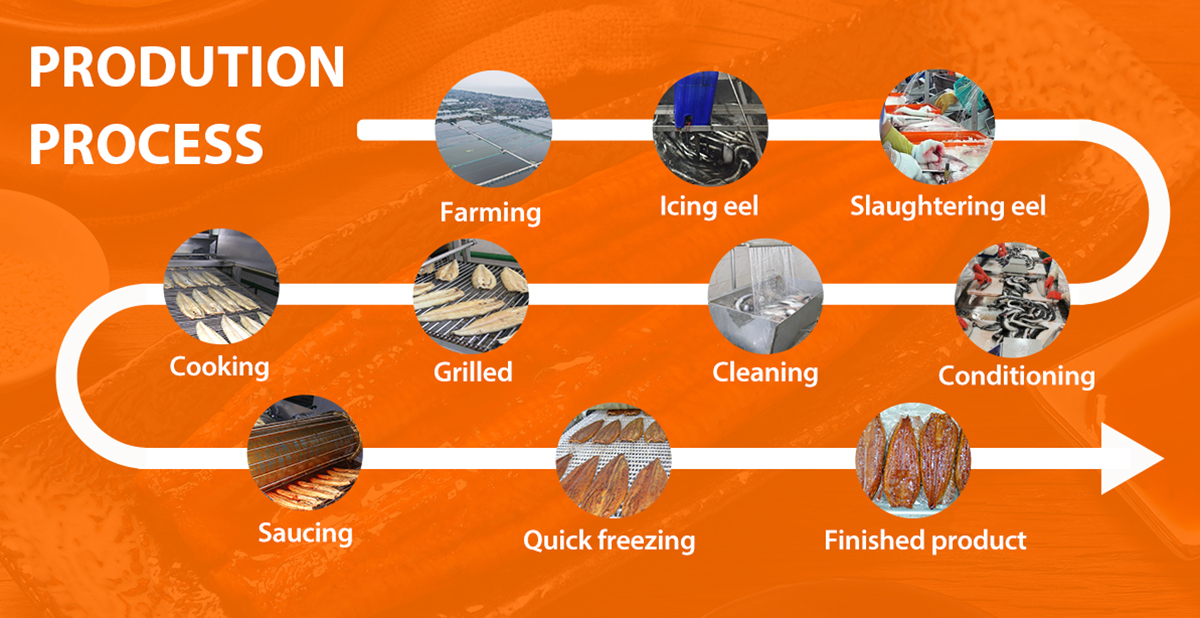 PRODUTION PROCESS

Farming

Icing eel

Slaughtering eel

Conditioning

Cleaning

Grilled

Cooking

Saucing

Quick freezing

Finished product